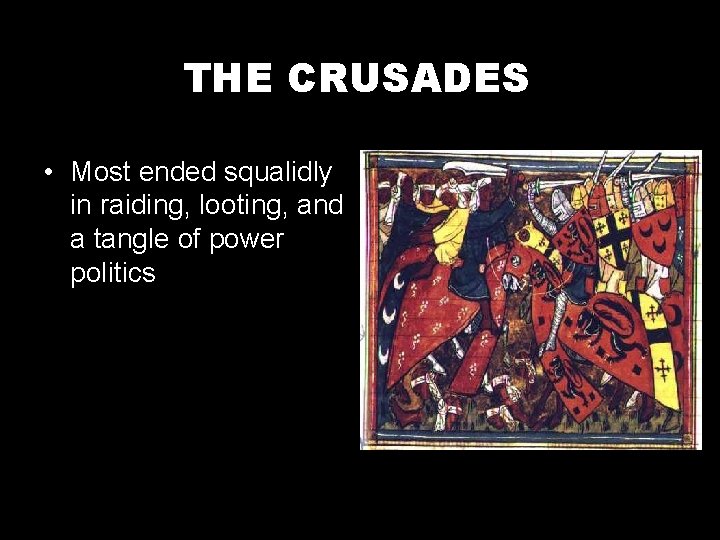 THE CRUSADES

• Most ended squalidly in raiding, looting, and a tangle of power politics